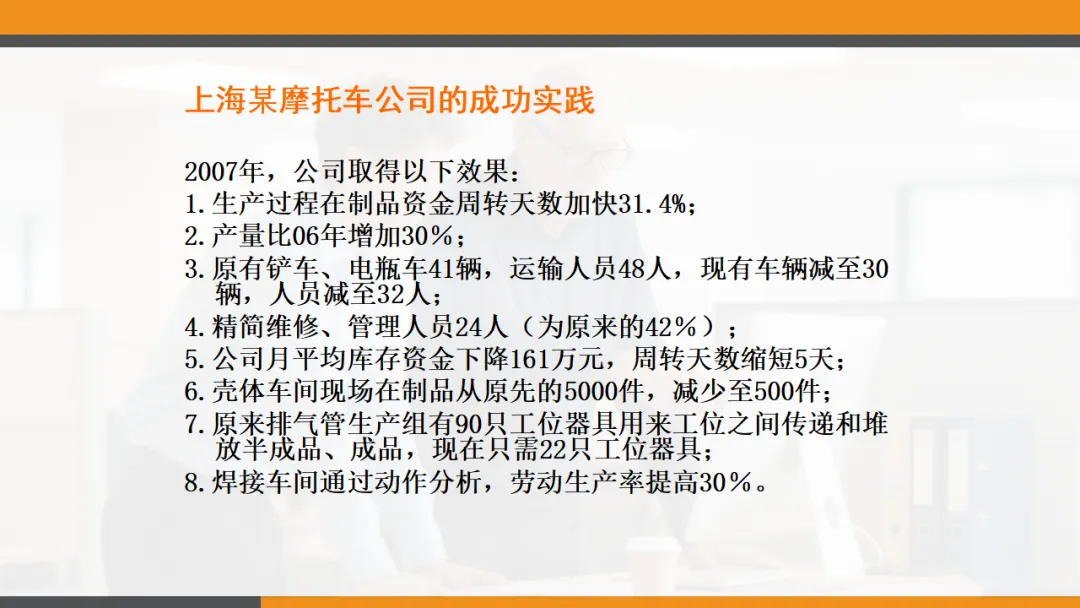 上海某摩托车公司的成功实践

2007年，公司取得以下效果：
1.生产过程在制品资金周转天数加快31.4%；
2.产量比06年增加30%；
3.原有铲车、电瓶车41辆，运输人员48人，现有车辆减至30辆，人员减至32人；
4.精简维修、管理人员24人（为原来的42%）；
5.公司月平均库存资金下降161万元，周转天数缩短5天；
6.壳体车间现场在制品从原先的5000件，减少至500件；
7.原来排气管生产组有90只工位器具用来工位之间传递和堆放半成品、成品，现在只需22只工位器具；
8.焊接车间通过动作分析，劳动生产率提高30%。